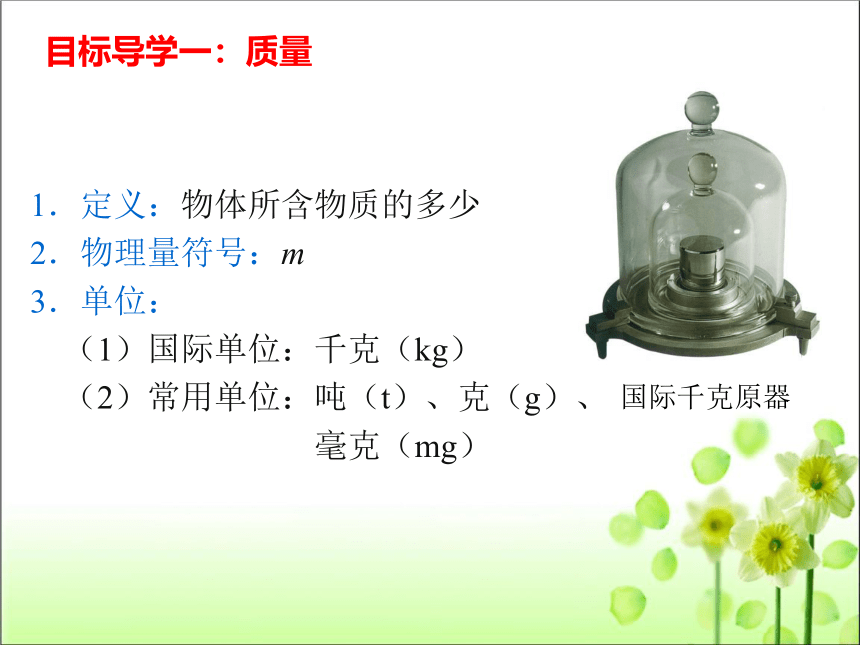 目标导学一：质量

1．定义：物体所含物质的多少
2．物理量符号：$m$
3．单位：
（1）国际单位：千克（kg）
（2）常用单位：吨（t）、克（g）、毫克（mg）

国际千克原器